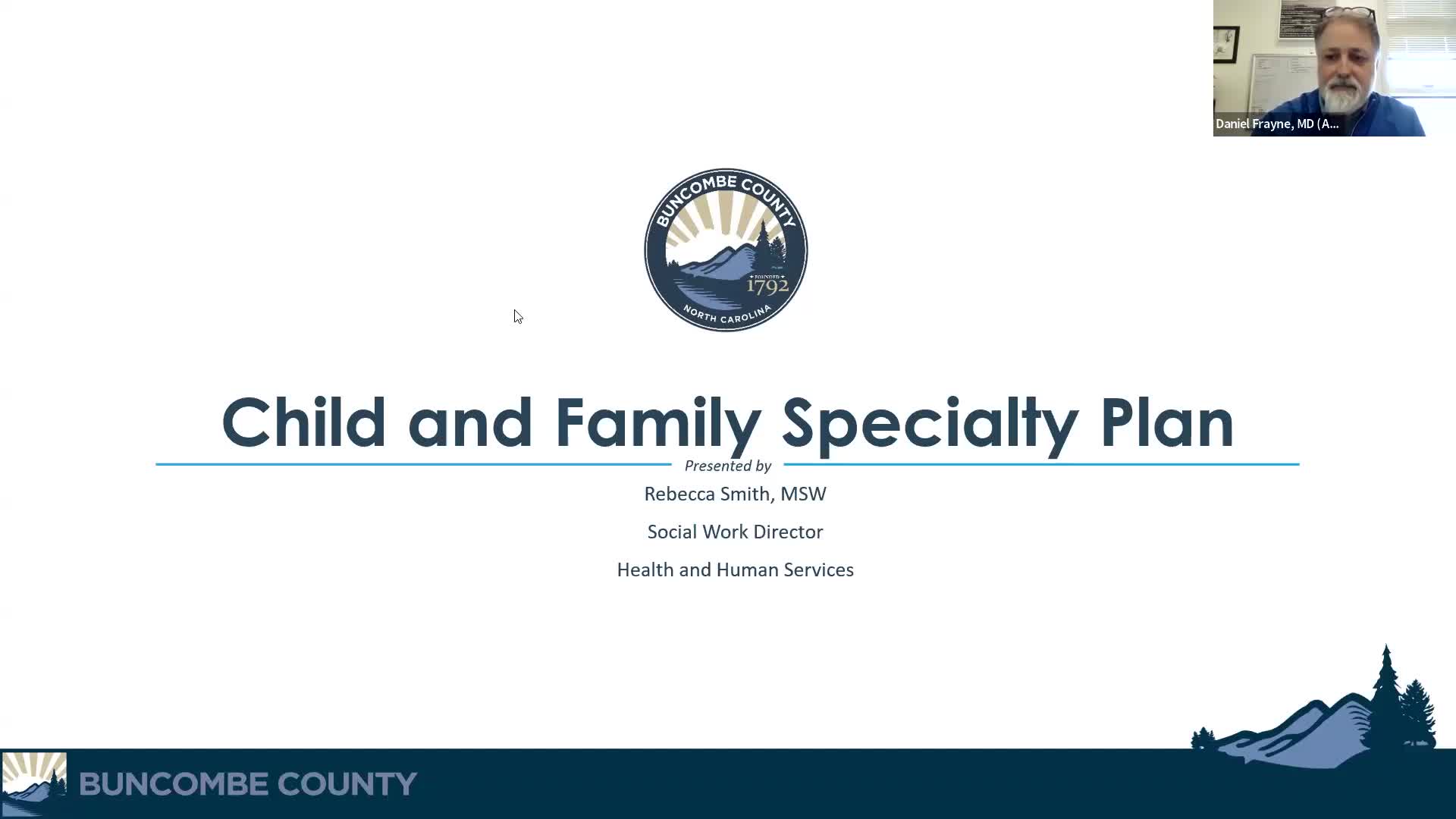 Daniel Frayne, MD (A...

BUNCOMBE COUNTY
FOUNDED
1792
NORTH CAROLINA

Child and Family Specialty Plan

Presented by

Rebecca Smith, MSW

Social Work Director

Health and Human Services

BUNCOMBE COUNTY